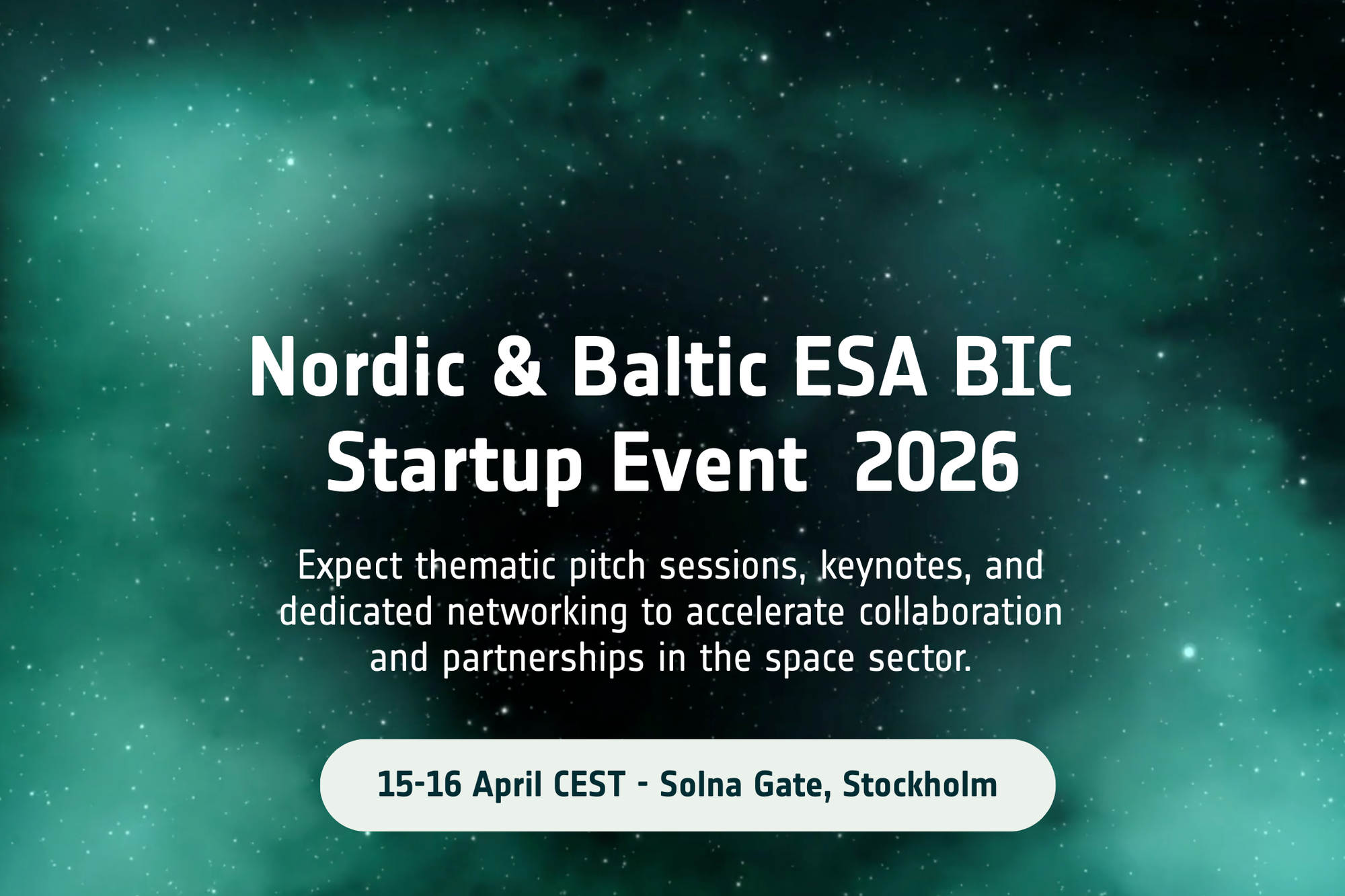 Nordic & Baltic ESA BIC Startup Event 2026

Expect thematic pitch sessions, keynotes, and dedicated networking to accelerate collaboration and partnerships in the space sector.

15-16 April CEST - Solna Gate, Stockholm